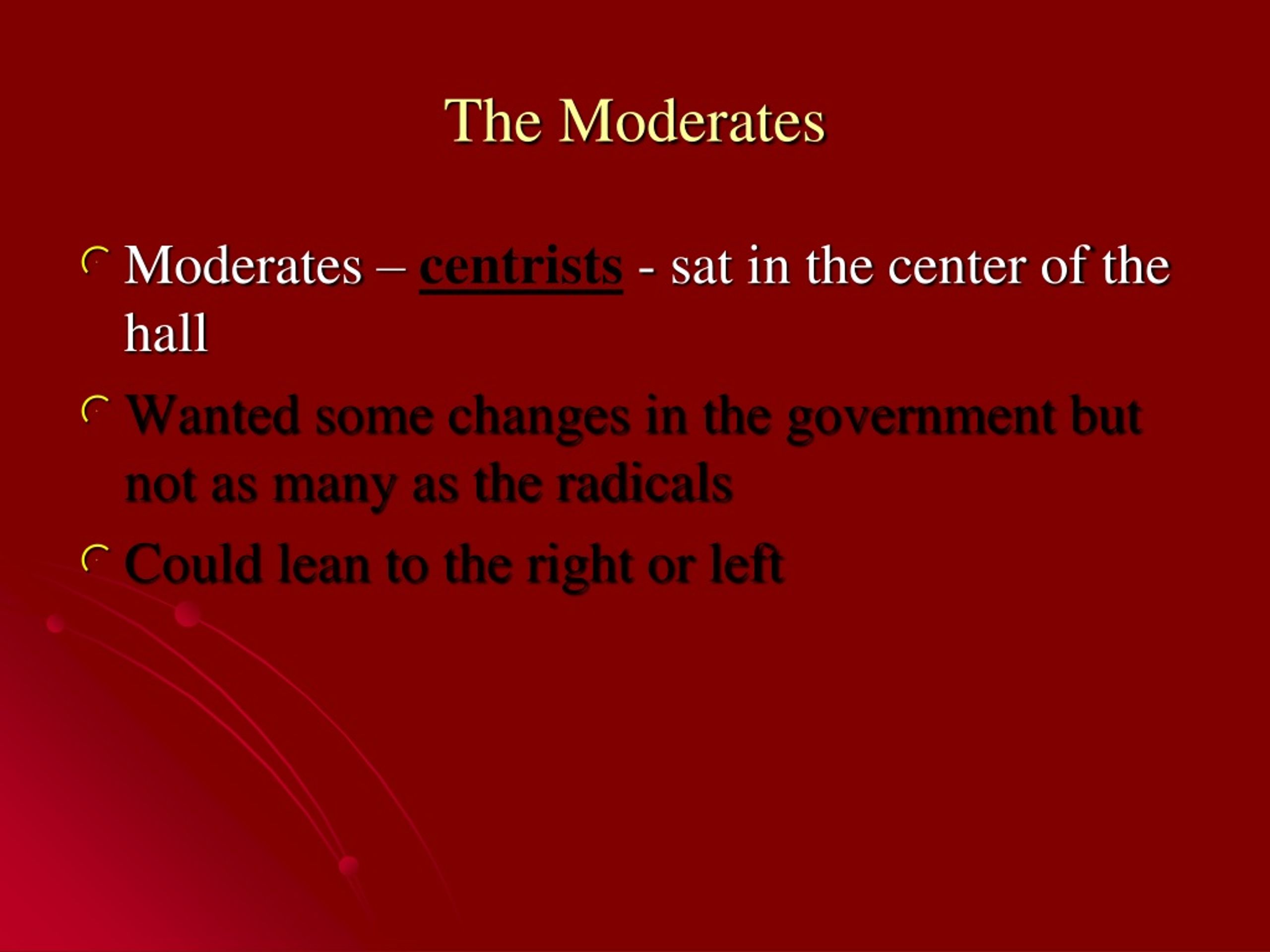 The Moderates

Moderates – centrists - sat in the center of the hall

Wanted some changes in the government but not as many as the radicals

Could lean to the right or left